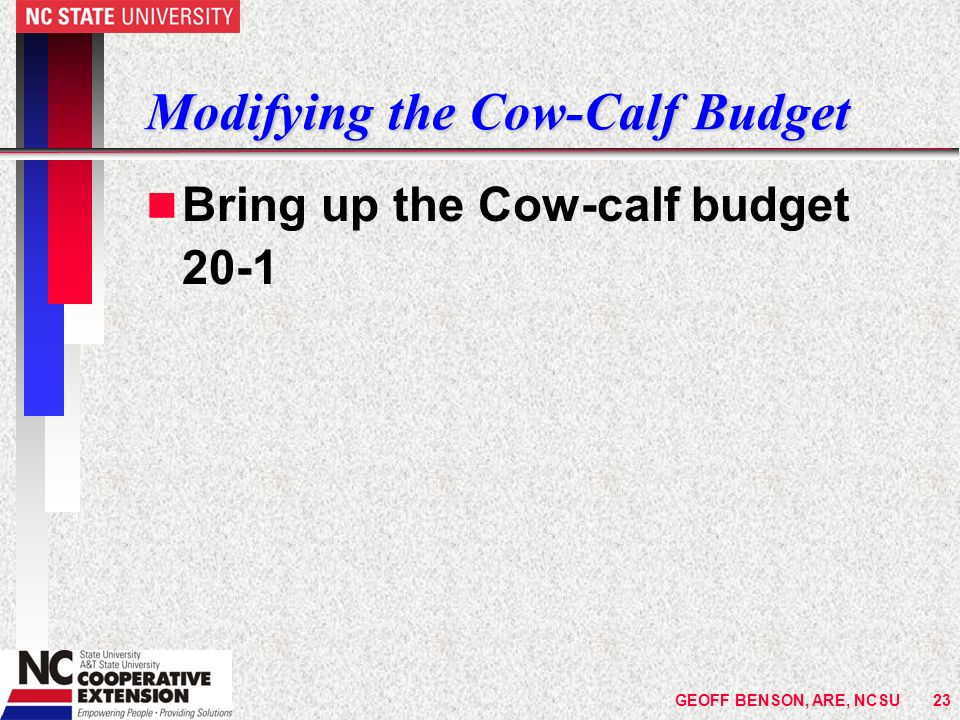 NC STATE UNIVERSITY

Modifying the Cow-Calf Budget

Bring up the Cow-calf budget 20-1

NC State University A&T State University COOPERATIVE EXTENSION Empowering People · Providing Solutions

GEOFF BENSON, ARE, NCSU 23